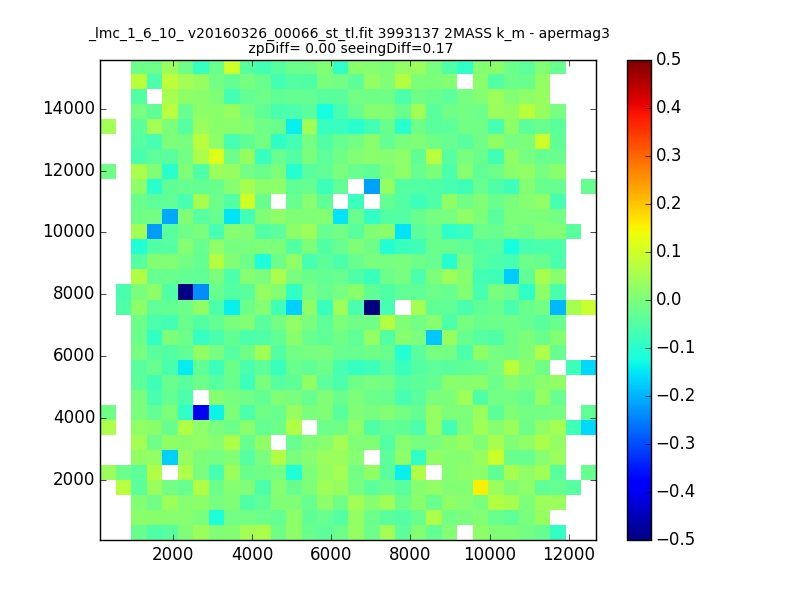 _lmc_1_6_10_ v20160326_00066_st_tl.fit 3993137 2MASS k_m - apermag3
zpDiff= 0.00 seeingDiff=0.17

14000
12000
10000
8000
6000
4000
2000

2000 4000 6000 8000 10000 12000

0.5
0.4
0.3
0.2
0.1
0.0
−0.1
−0.2
−0.3
−0.4
−0.5